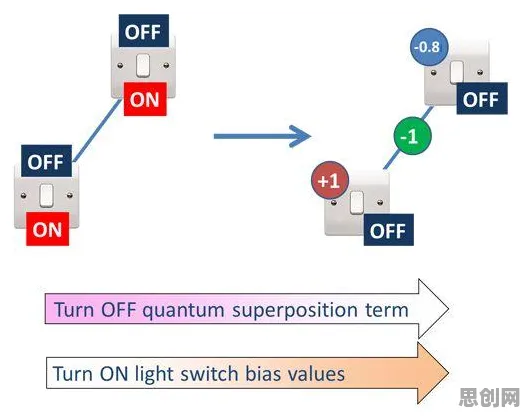 OFF

ON

OFF

ON

-0.8

OFF

-1

+1

OFF

Turn OFF quantum superposition term

Turn ON light switch bias values

思创网